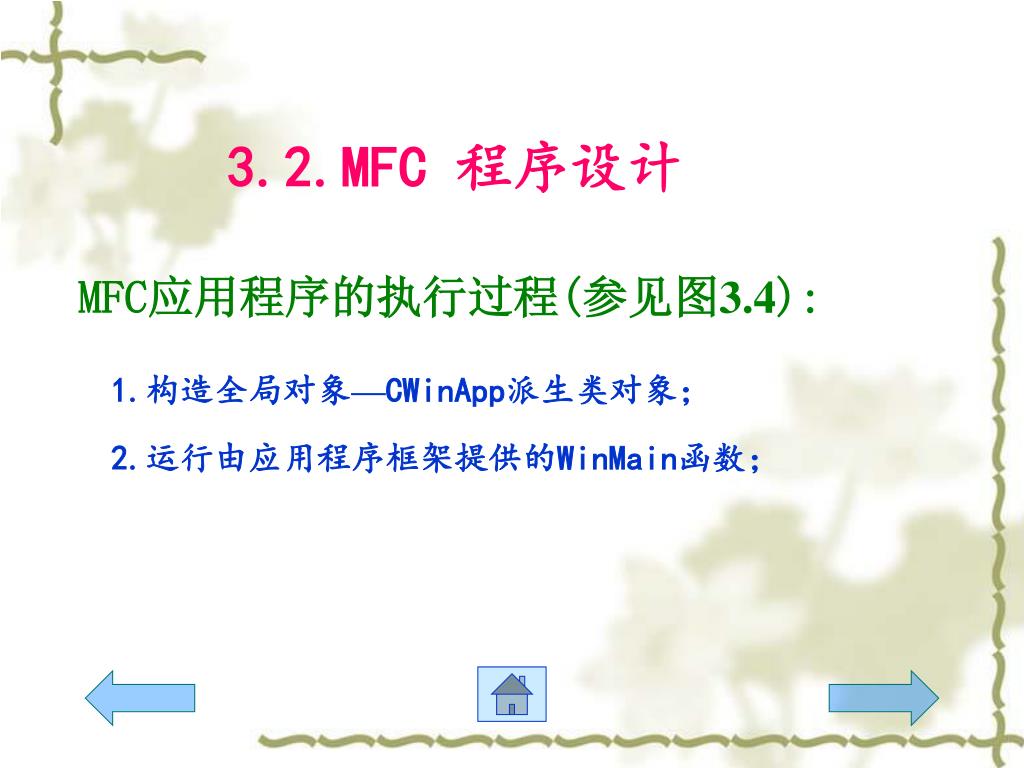 3.2.MFC 程序设计

MFC应用程序的执行过程(参见图3.4):

1.构造全局对象—CWinApp派生类对象;

2.运行由应用程序框架提供的WinMain函数;